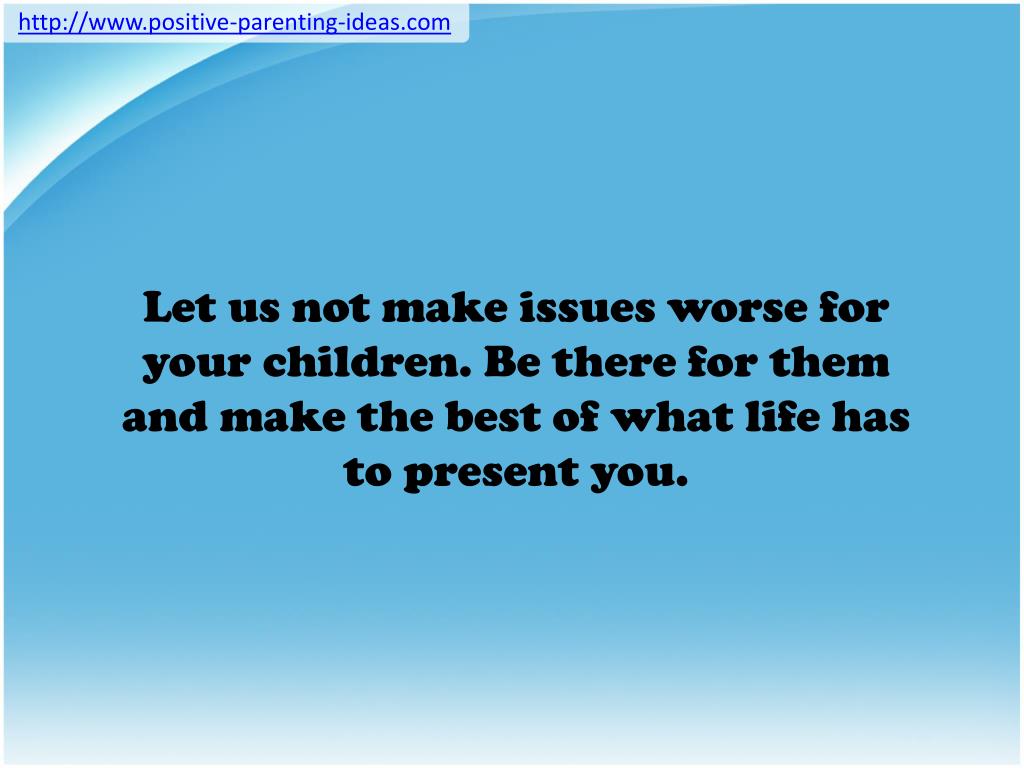 http://www.positive-parenting-ideas.com

Let us not make issues worse for your children. Be there for them and make the best of what life has to present you.